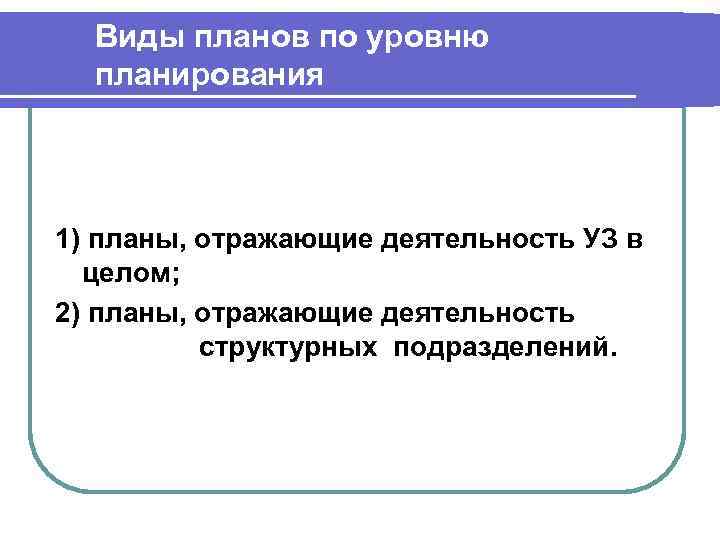 Виды планов по уровню планирования

1) планы, отражающие деятельность УЗ в целом;

2) планы, отражающие деятельность структурных подразделений.